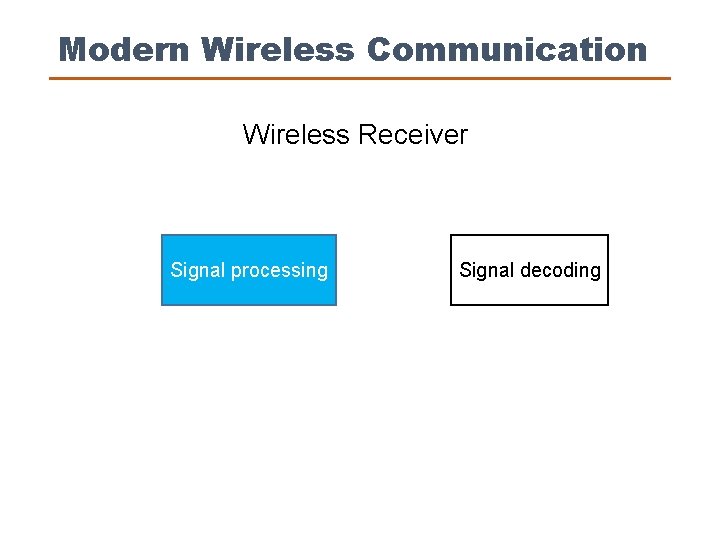 Modern Wireless Communication

Wireless Receiver

Signal processing

Signal decoding